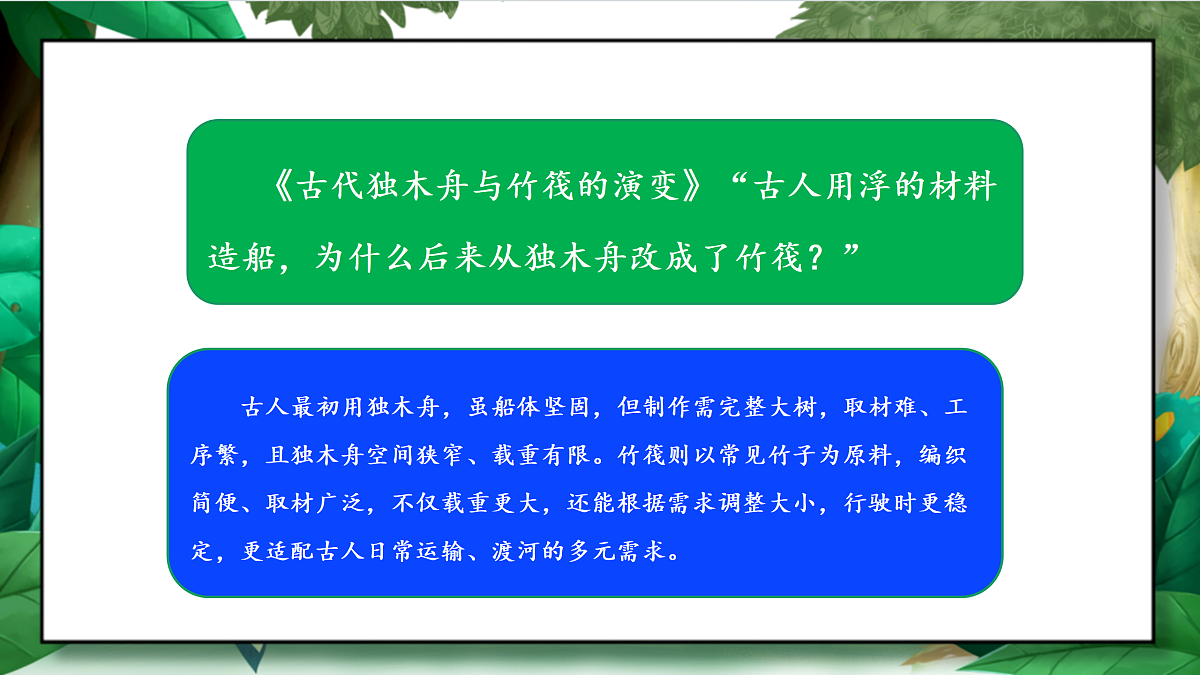 《古代独木舟与竹筏的演变》“古人用浮的材料造船，为什么后来从独木舟改成了竹筏？”

古人最初用独木舟，虽船体坚固，但制作需完整大树，取材难、工序繁，且独木舟空间狭窄、载重有限。竹筏则以常见竹子为原料，编织简便、取材广泛，不仅载重更大，还能根据需求调整大小，行驶时更稳定，更适配古人日常运输、渡河的多元需求。